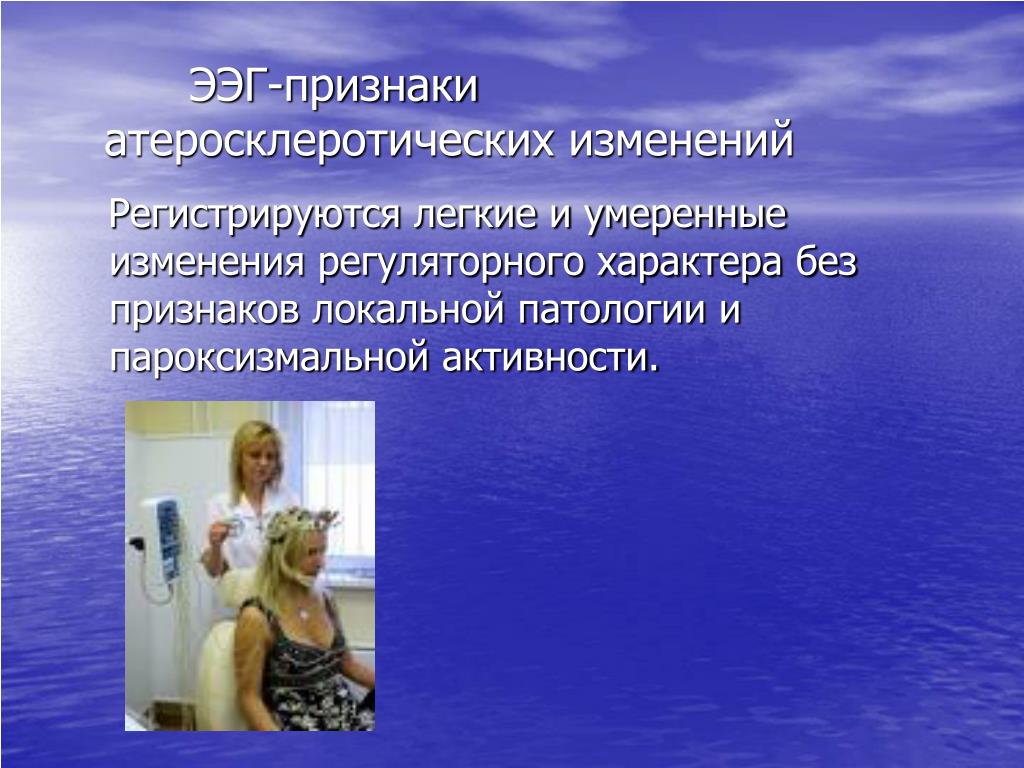 ЭЭГ-признаки атеросклеротических изменений

Регистрируются легкие и умеренные изменения регуляторного характера без признаков локальной патологии и пароксизмальной активности.